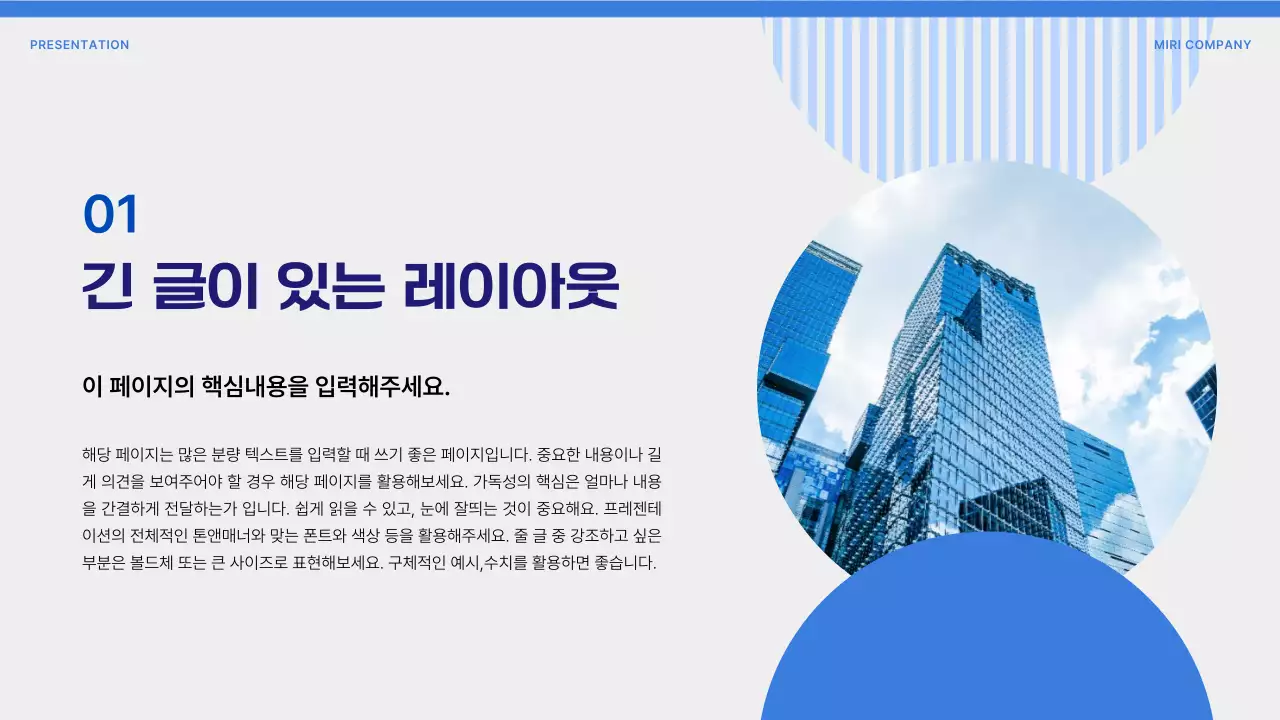 PRESENTATION

MIRI COMPANY

01

긴 글이 있는 레이아웃

이 페이지의 핵심내용을 입력해주세요.

해당 페이지는 많은 분량 텍스트를 입력할 때 쓰기 좋은 페이지입니다. 중요한 내용이나 길게 의견을 보여주어야 할 경우 해당 페이지를 활용해보세요. 가독성의 핵심은 얼마나 내용을 간결하게 전달하는가 입니다. 쉽게 읽을 수 있고, 눈에 잘띄는 것이 중요해요. 프레젠테이션의 전체적인 톤앤매너와 맞는 폰트와 색상 등을 활용해주세요. 줄 글 중 강조하고 싶은 부분은 볼드체 또는 큰 사이즈로 표현해보세요. 구체적인 예시,수치를 활용하면 좋습니다.